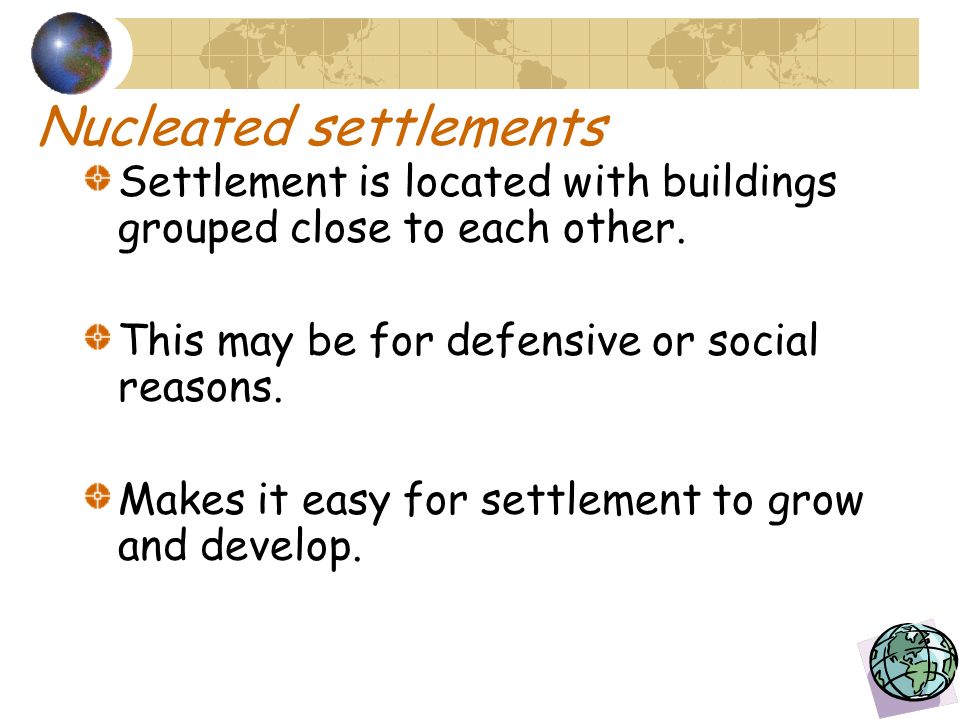 Nucleated settlements

Settlement is located with buildings grouped close to each other.

This may be for defensive or social reasons.

Makes it easy for settlement to grow and develop.